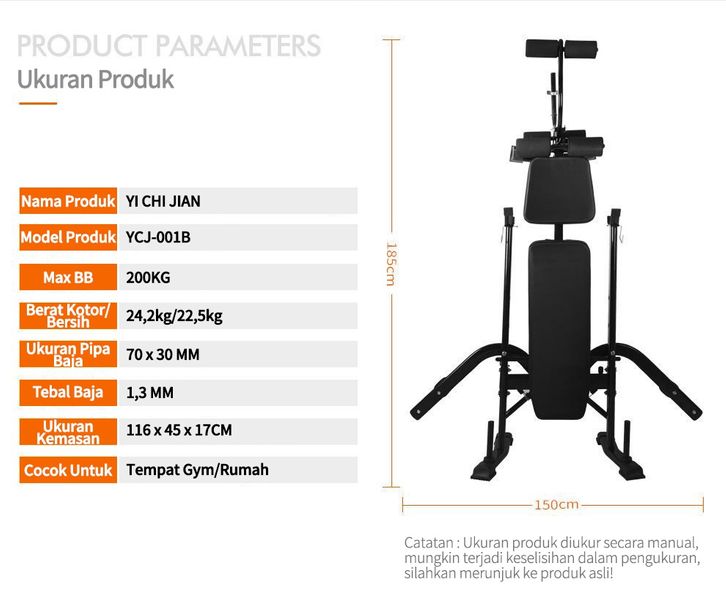 PRODUCT PARAMETERS
Ukuran Produk

| Nama Produk | YI CHI JIAN |
|---|---|
| Model Produk | YCJ-001B |
| Max BB | 200KG |
| Berat Kotor/ Bersih | 24,2kg/22,5kg |
| Ukuran Pipa Baja | 70 x 30 MM |
| Tebal Baja | 1,3 MM |
| Ukuran Kemasan | 116 x 45 x 17CM |
| Cocok Untuk | Tempat Gym/Rumah |

185cm

150cm

Catatan : Ukuran produk diukur secara manual, mungkin terjadi keselisihan dalam pengukuran, silahkan merunjuk ke produk asli!